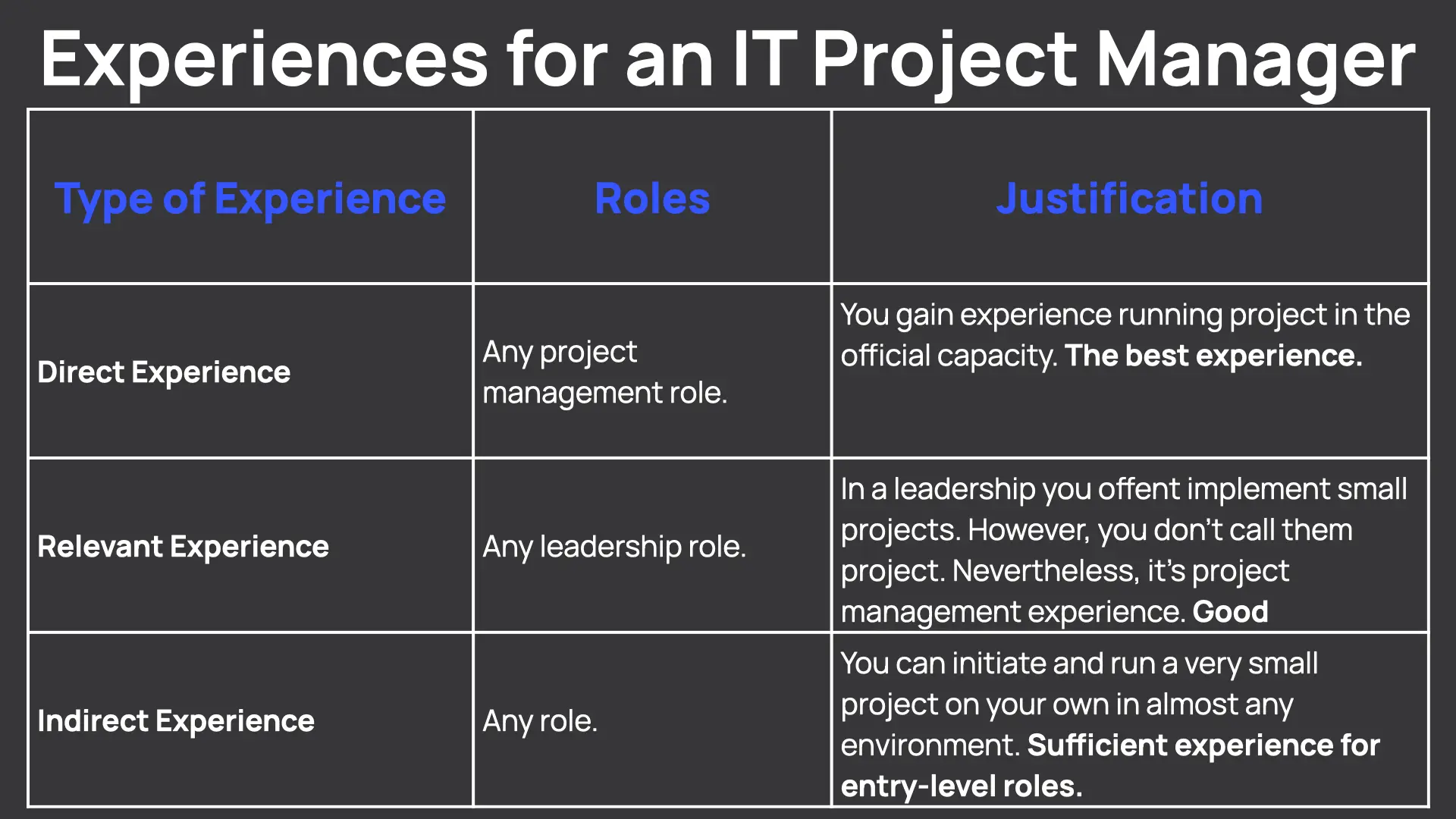 Experiences for an IT Project Manager

| Type of Experience | Roles | Justification |
|---|---|---|
| Direct Experience | Any project management role. | You gain experience running project in the official capacity. The best experience. |
| Relevant Experience | Any leadership role. | In a leadership you offent implement small projects. However, you don't call them project. Nevertheless, it's project management experience. Good |
| Indirect Experience | Any role. | You can initiate and run a very small project on your own in almost any environment. Sufficient experience for entry-level roles. |